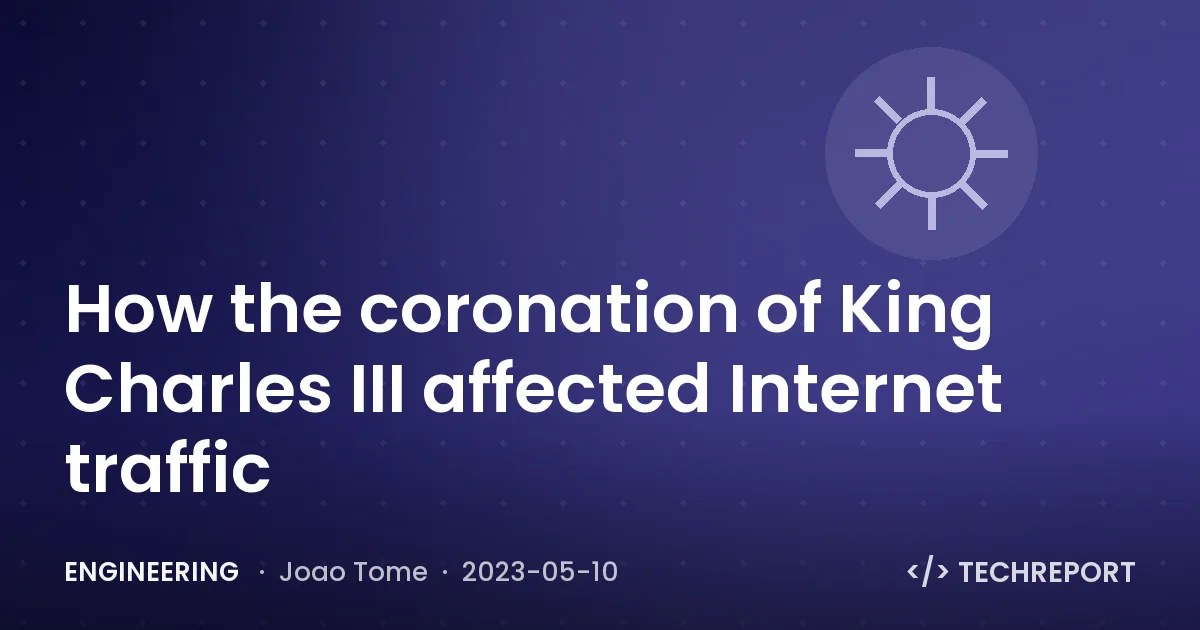 How the coronation of King Charles III affected Internet traffic

ENGINEERING · Joao Tome · 2023-05-10

</> TECHREPORT